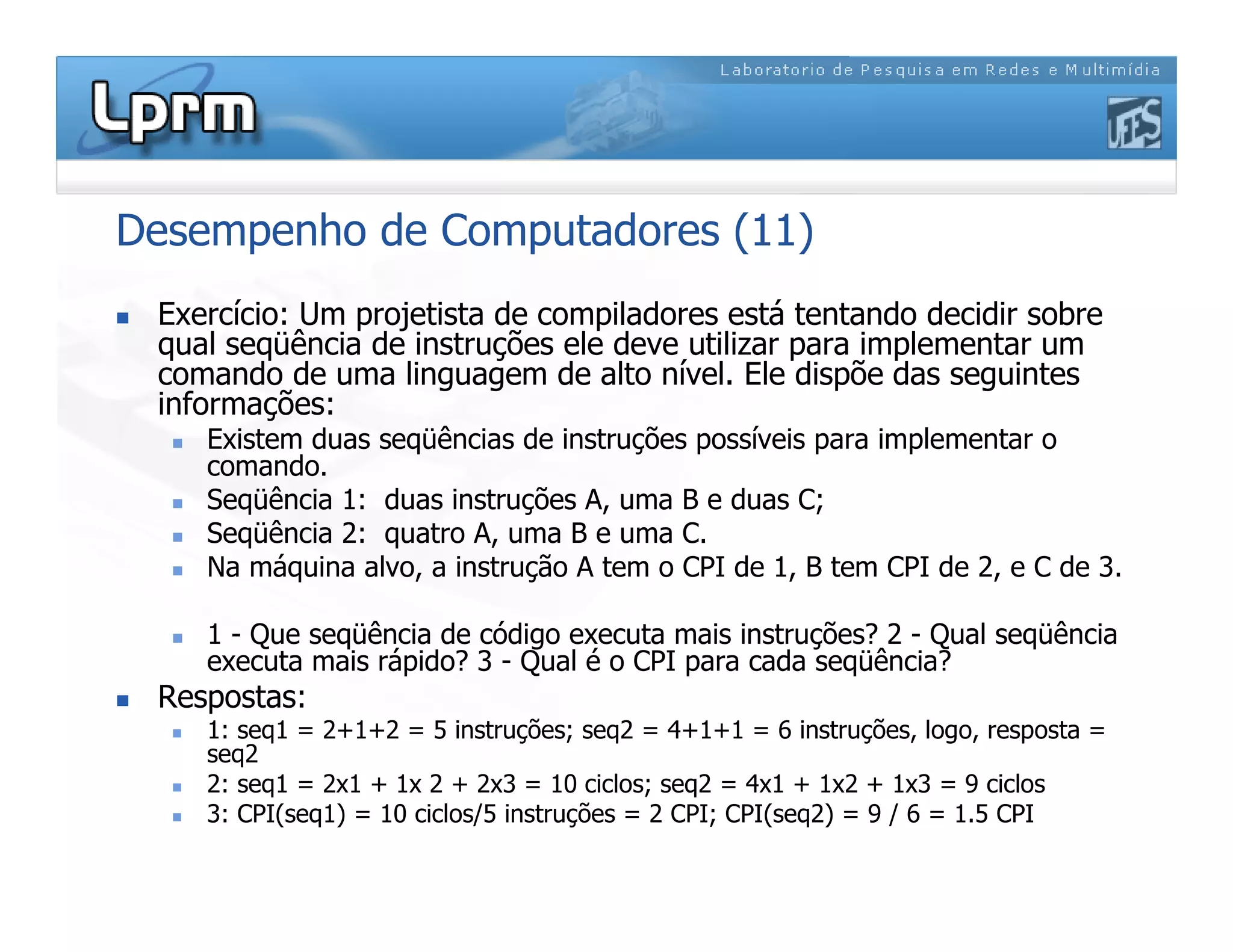 Laboratorio de Pesquisa em Redes e Multimídia

Lprm

UFES

Desempenho de Computadores (11)

Exercício: Um projetista de compiladores está tentando decidir sobre qual seqüência de instruções ele deve utilizar para implementar um comando de uma linguagem de alto nível. Ele dispõe das seguintes informações:

Existem duas seqüências de instruções possíveis para implementar o comando.

Seqüência 1: duas instruções A, uma B e duas C;

Seqüência 2: quatro A, uma B e uma C.

Na máquina alvo, a instrução A tem o CPI de 1, B tem CPI de 2, e C de 3.

1 - Que seqüência de código executa mais instruções? 2 - Qual seqüência executa mais rápido? 3 - Qual é o CPI para cada seqüência?

Respostas:

1: seq1 = 2+1+2 = 5 instruções; seq2 = 4+1+1 = 6 instruções, logo, resposta = seq2

2: seq1 = 2x1 + 1x 2 + 2x3 = 10 ciclos; seq2 = 4x1 + 1x2 + 1x3 = 9 ciclos

3: CPI(seq1) = 10 ciclos/5 instruções = 2 CPI; CPI(seq2) = 9 / 6 = 1.5 CPI